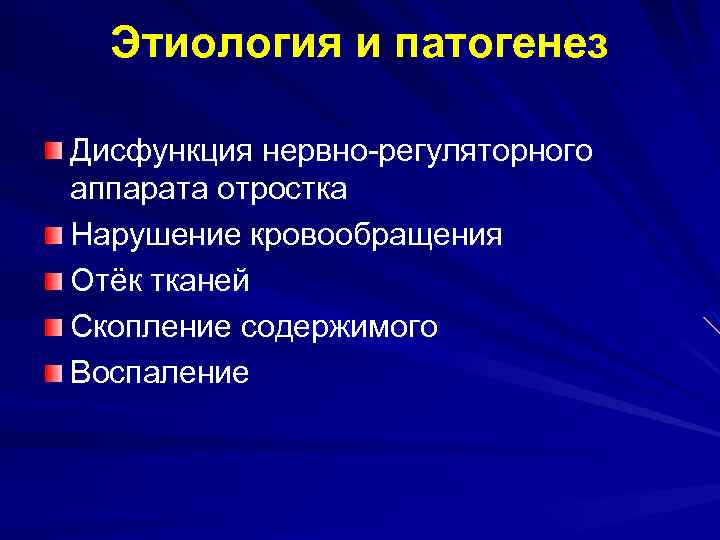 Этиология и патогенез

Дисфункция нервно-регуляторного аппарата отростка

Нарушение кровообращения

Отёк тканей

Скопление содержимого

Воспаление